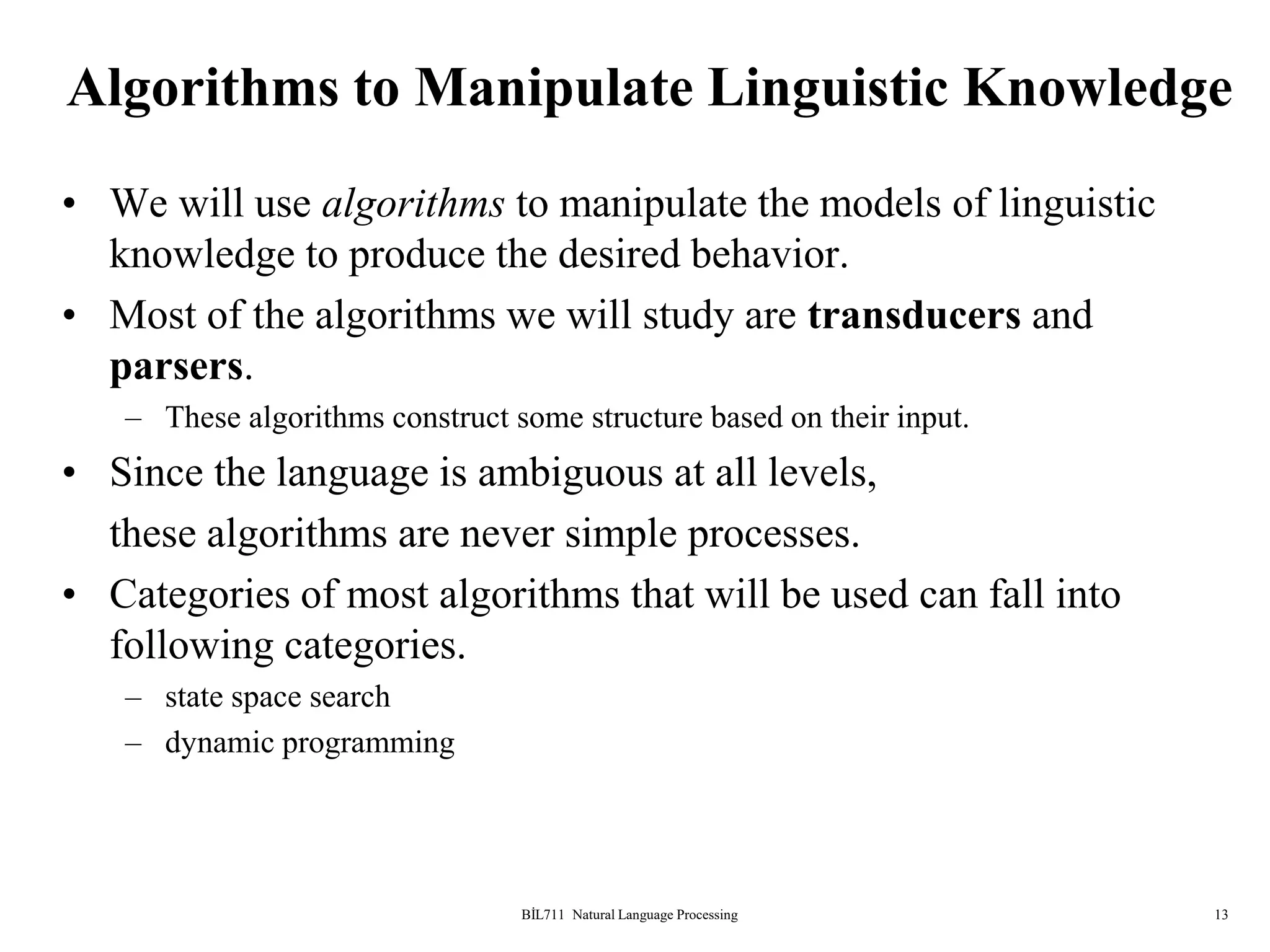 Algorithms to Manipulate Linguistic Knowledge

• We will use algorithms to manipulate the models of linguistic knowledge to produce the desired behavior.

• Most of the algorithms we will study are transducers and parsers.
– These algorithms construct some structure based on their input.

• Since the language is ambiguous at all levels,
these algorithms are never simple processes.

• Categories of most algorithms that will be used can fall into following categories.
– state space search
– dynamic programming

BİL711 Natural Language Processing

13